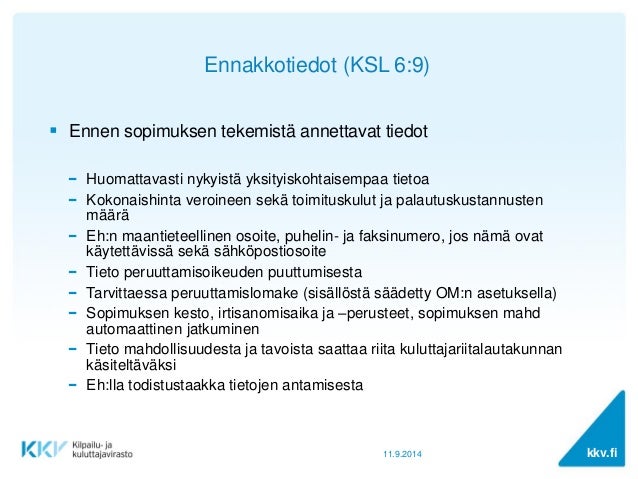 Ennakkotiedot (KSL 6:9)

▪ Ennen sopimuksen tekemistä annettavat tiedot

− Huomattavasti nykyistä yksityiskohtaisempaa tietoa
− Kokonaishinta veroineen sekä toimituskulut ja palautuskustannusten määrä
− Eh:n maantieteellinen osoite, puhelin- ja faksinumero, jos nämä ovat käytettävissä sekä sähköpostiosoite
− Tieto peruuttamisoikeuden puuttumisesta
− Tarvittaessa peruuttamislomake (sisällöstä säädetty OM:n asetuksella)
− Sopimuksen kesto, irtisanomisaika ja –perusteet, sopimuksen mahd automaattinen jatkuminen
− Tieto mahdollisuudesta ja tavoista saattaa riita kuluttajariitalautakunnan käsiteltäväksi
− Eh:lla todistustaakka tietojen antamisesta

KKV Kilpailu- ja kuluttajavirasto

11.9.2014

kkv.fi